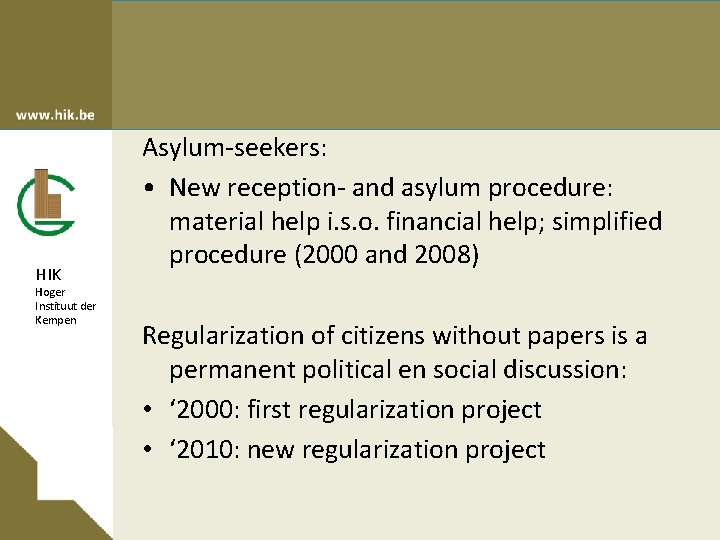 www.hik.be

HIK
Hoger
Instituut der
Kempen

Asylum-seekers:

• New reception- and asylum procedure: material help i.s.o. financial help; simplified procedure (2000 and 2008)

Regularization of citizens without papers is a permanent political en social discussion:

• ‘2000: first regularization project

• ‘2010: new regularization project